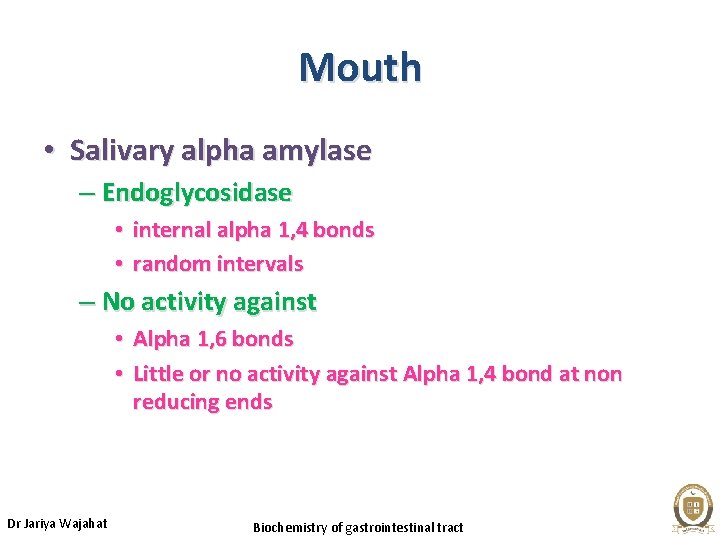 Mouth

• Salivary alpha amylase
– Endoglycosidase
• internal alpha 1,4 bonds
• random intervals
– No activity against
• Alpha 1,6 bonds
• Little or no activity against Alpha 1,4 bond at non reducing ends

Dr Jariya Wajahat

Biochemistry of gastrointestinal tract